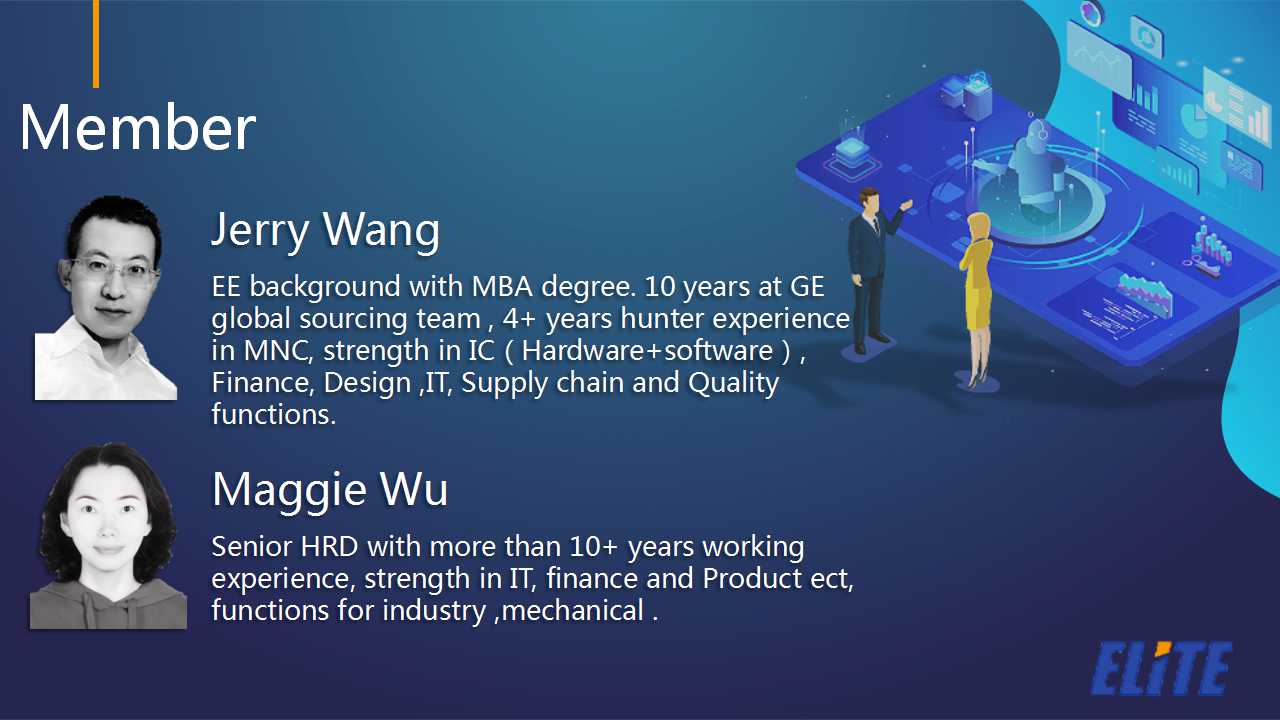 Member

Jerry Wang

EE background with MBA degree. 10 years at GE global sourcing team , 4+ years hunter experience in MNC, strength in IC ( Hardware+software ) , Finance, Design ,IT, Supply chain and Quality functions.

Maggie Wu

Senior HRD with more than 10+ years working experience, strength in IT, finance and Product ect, functions for industry ,mechanical .

ELITE